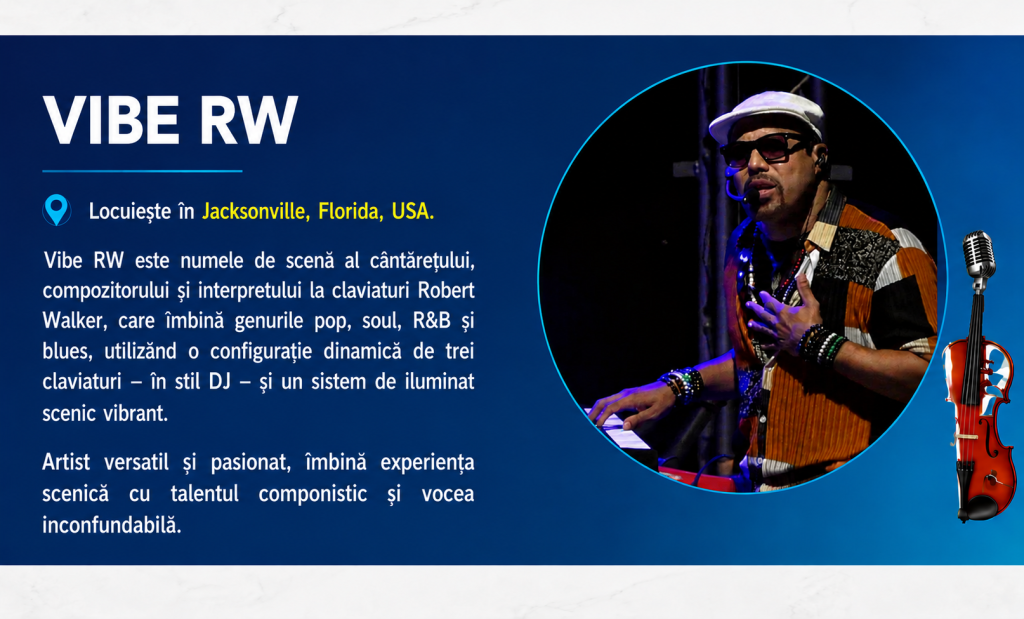 VIBE RW

Locuiește în Jacksonville, Florida, USA.

Vibe RW este numele de scenă al cântărețului, compozitorului și interpretului la claviaturi Robert Walker, care îmbină genurile pop, soul, R&B și blues, utilizând o configurație dinamică de trei claviaturi – în stil DJ – și un sistem de iluminat scenic vibrant.

Artist versatil și pasionat, îmbină experiența scenică cu talentul componistic și vocea inconfundabilă.